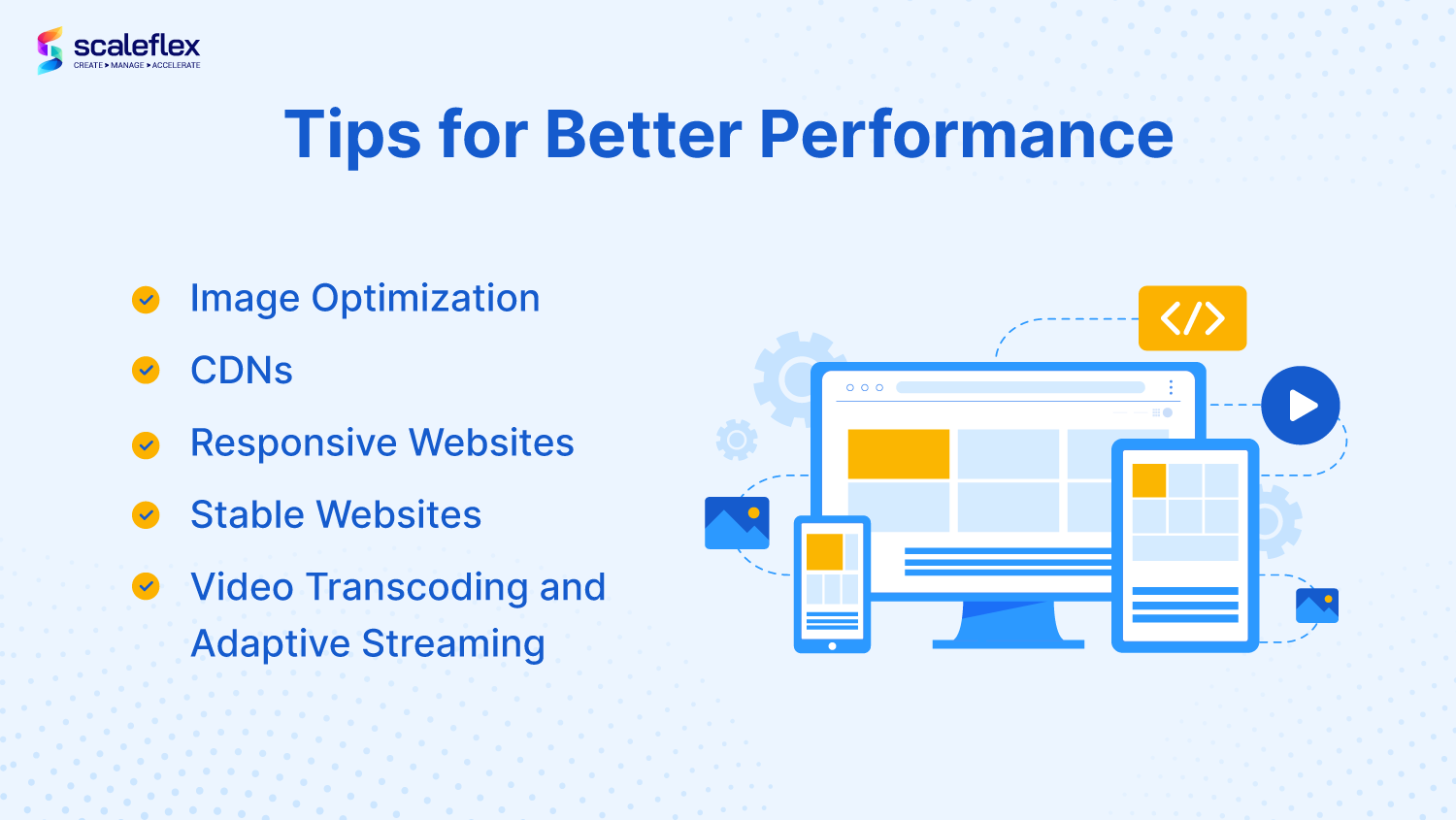 scaleflex
CREATE ▸ MANAGE ▸ ACCELERATE

Tips for Better Performance

Image Optimization

CDNs

Responsive Websites

Stable Websites

Video Transcoding and Adaptive Streaming

</>